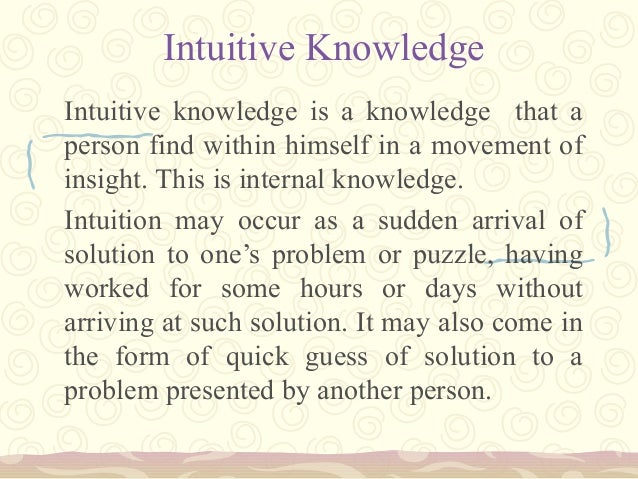 Intuitive Knowledge

Intuitive knowledge is a knowledge that a person find within himself in a movement of insight. This is internal knowledge.

Intuition may occur as a sudden arrival of solution to one's problem or puzzle, having worked for some hours or days without arriving at such solution. It may also come in the form of quick guess of solution to a problem presented by another person.